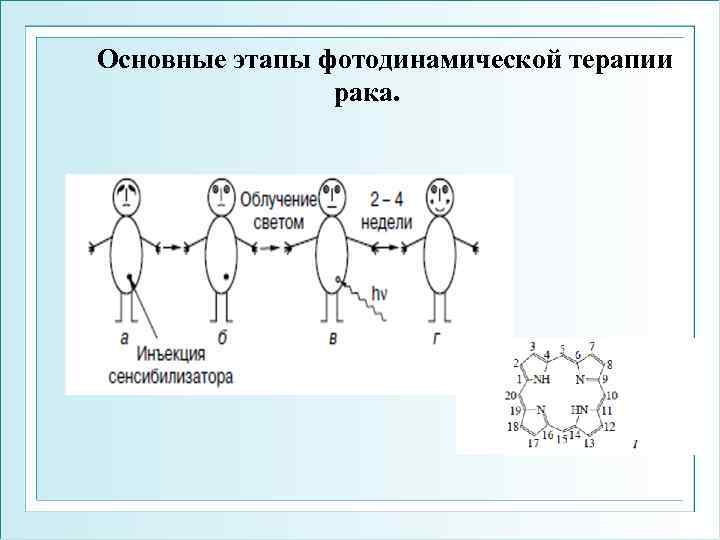 Основные этапы фотодинамической терапии рака.

Облучение светом

2 – 4 недели

hν

а

б

в

г

Инъекция сенсибилизатора

3 4 5 6 7

2 8

1 NH N 9

20 10

19 N HN 11

18 12

17 16 15 14 13

I